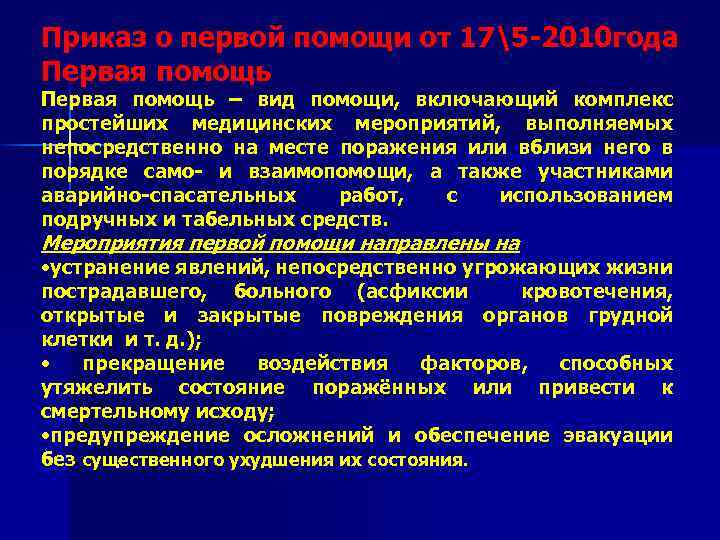 Приказ о первой помощи от 17\5-2010года
Первая помощь

Первая помощь – вид помощи, включающий комплекс простейших медицинских мероприятий, выполняемых непосредственно на месте поражения или вблизи него в порядке само- и взаимопомощи, а также участниками аварийно-спасательных работ, с использованием подручных и табельных средств.

Мероприятия первой помощи направлены на

•устранение явлений, непосредственно угрожающих жизни пострадавшего, больного (асфиксии кровотечения, открытые и закрытые повреждения органов грудной клетки и т. д.);

• прекращение воздействия факторов, способных утяжелить состояние поражённых или привести к смертельному исходу;

•предупреждение осложнений и обеспечение эвакуации без существенного ухудшения их состояния.